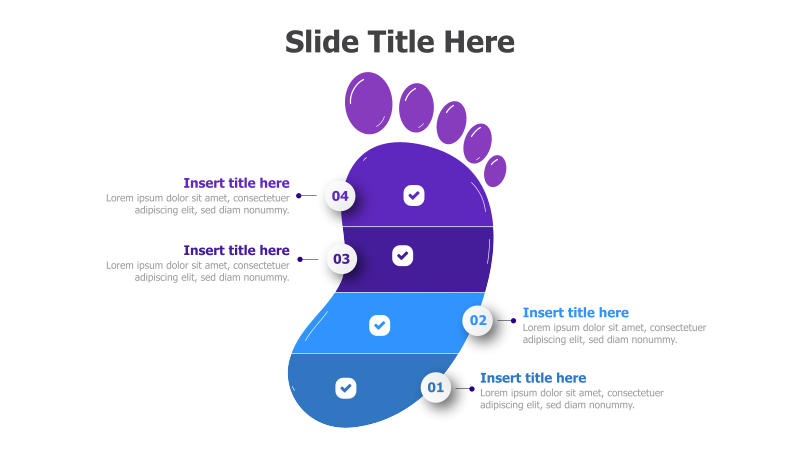 Slide Title Here

Insert title here
Lorem ipsum dolor sit amet, consectetuer adipiscing elit, sed diam nonummy.

04

Insert title here
Lorem ipsum dolor sit amet, consectetuer adipiscing elit, sed diam nonummy.

03

02

Insert title here
Lorem ipsum dolor sit amet, consectetuer adipiscing elit, sed diam nonummy.

01

Insert title here
Lorem ipsum dolor sit amet, consectetuer adipiscing elit, sed diam nonummy.